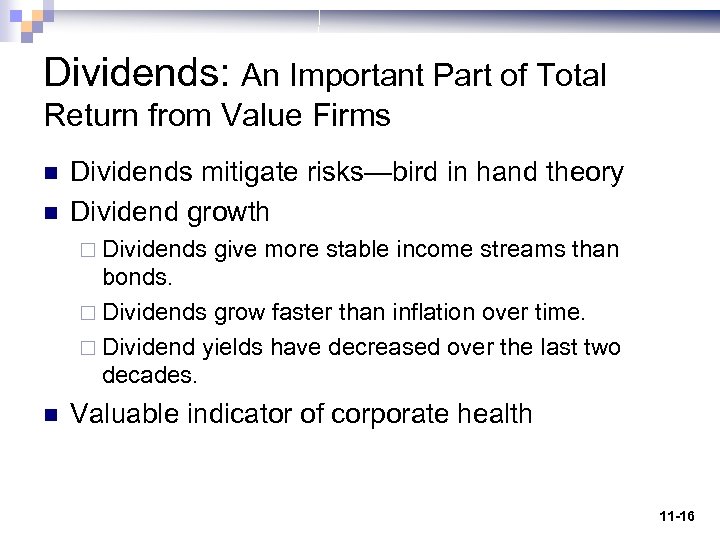 Dividends: An Important Part of Total Return from Value Firms

- Dividends mitigate risks—bird in hand theory
- Dividend growth
  - Dividends give more stable income streams than bonds.
  - Dividends grow faster than inflation over time.
  - Dividend yields have decreased over the last two decades.
- Valuable indicator of corporate health

11-16